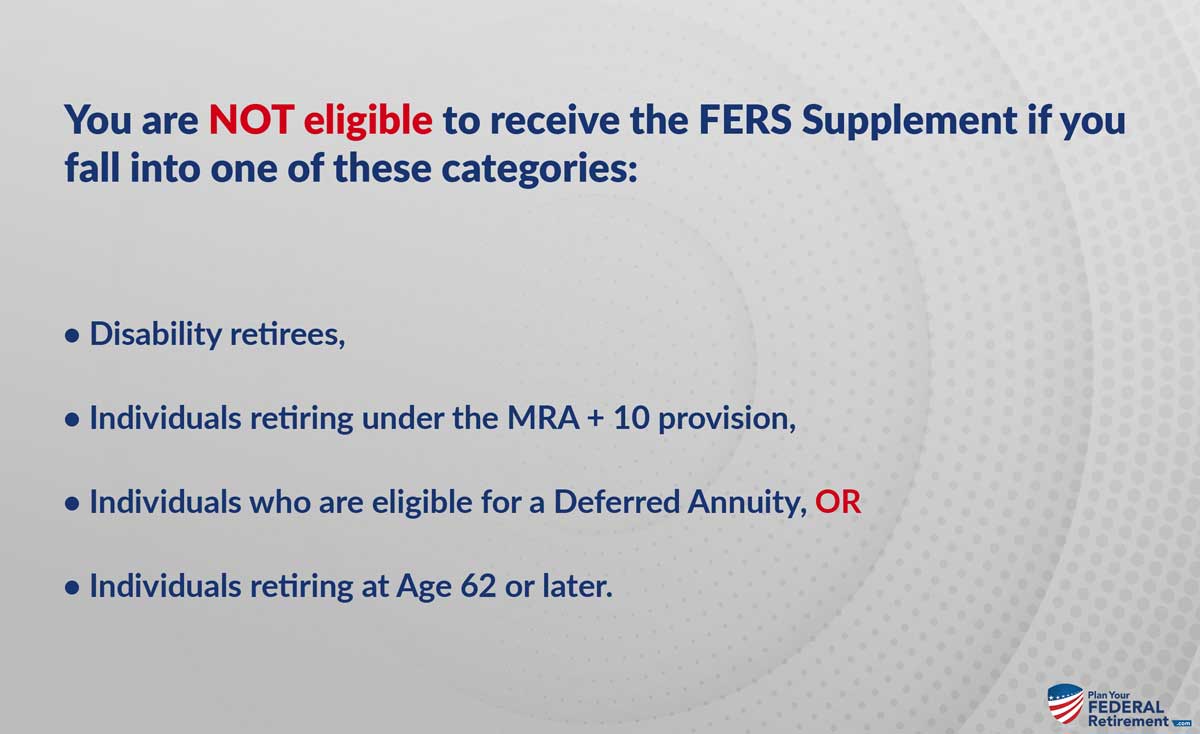 You are NOT eligible to receive the FERS Supplement if you fall into one of these categories:

• Disability retirees,

• Individuals retiring under the MRA + 10 provision,

• Individuals who are eligible for a Deferred Annuity, OR

• Individuals retiring at Age 62 or later.

Plan Your FEDERAL Retirement .com